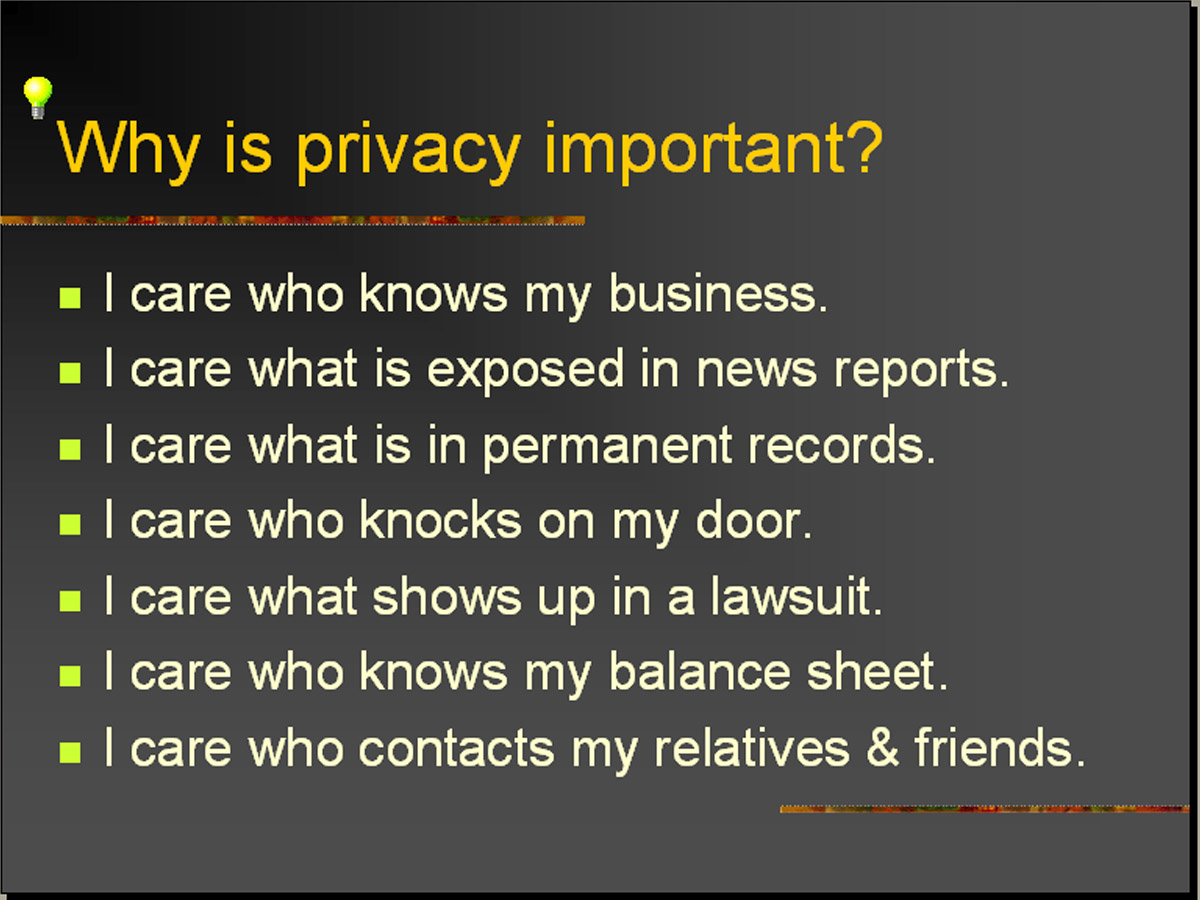 Why is privacy important?

- I care who knows my business.
- I care what is exposed in news reports.
- I care what is in permanent records.
- I care who knocks on my door.
- I care what shows up in a lawsuit.
- I care who knows my balance sheet.
- I care who contacts my relatives & friends.